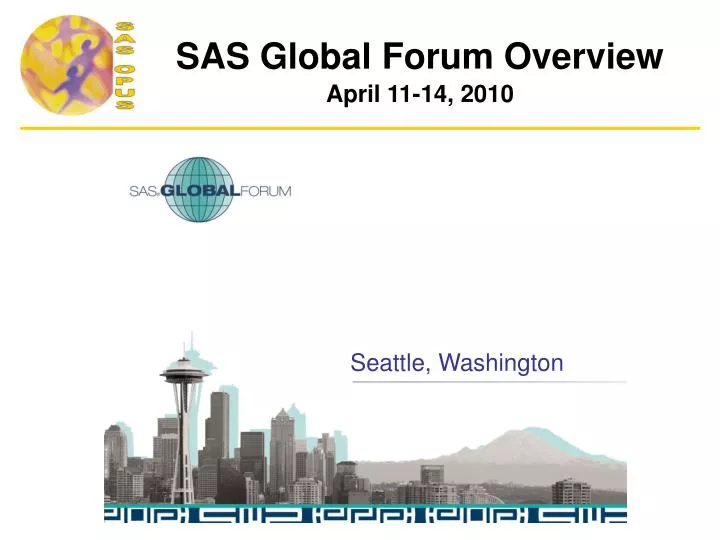 SAS OPUS

SAS Global Forum Overview
April 11-14, 2010

SAS GLOBAL FORUM

Seattle, Washington